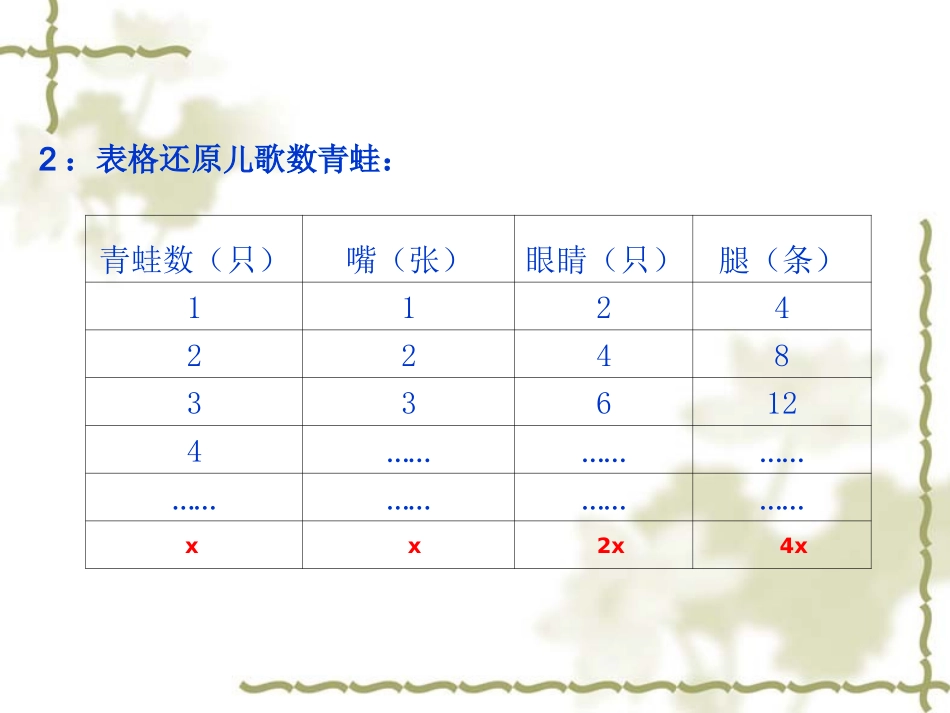 2：表格还原儿歌数青蛙：

| 青蛙数（只） | 嘴（张） | 眼睛（只） | 腿（条） |
|---|---|---|---|
| 1 | 1 | 2 | 4 |
| 2 | 2 | 4 | 8 |
| 3 | 3 | 6 | 12 |
| 4 | …… | …… | …… |
| …… | …… | …… | …… |
| x | x | 2x | 4x |